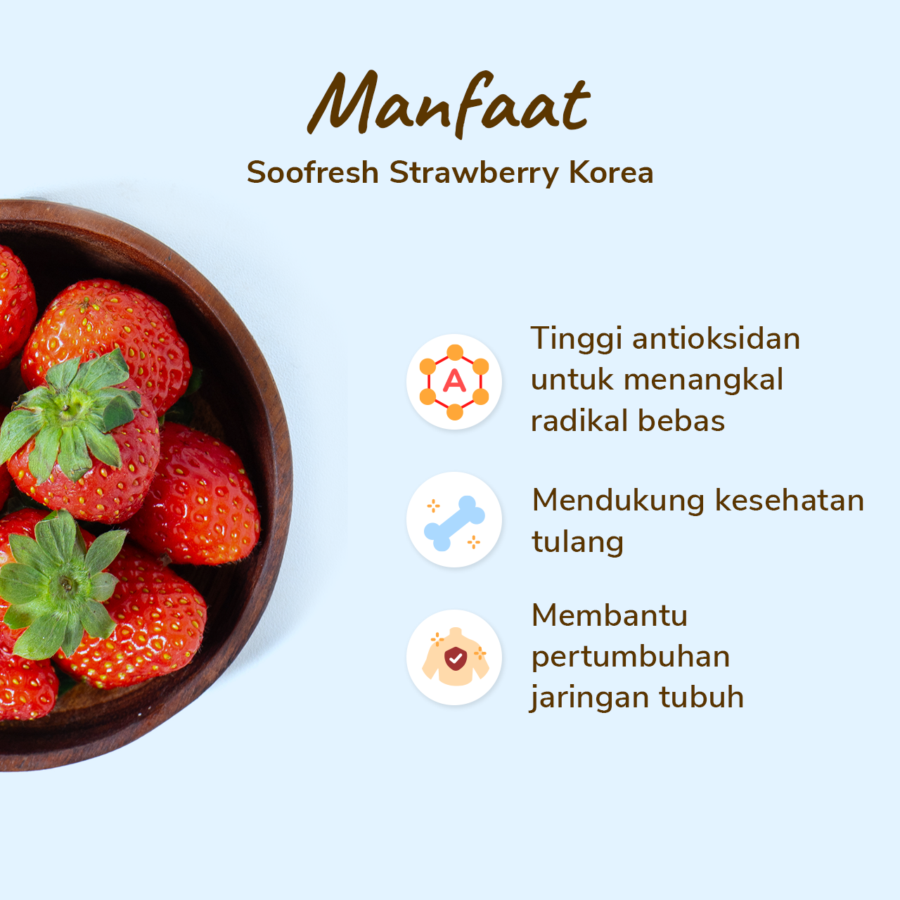 Manfaat
Soofresh Strawberry Korea

A

Tinggi antioksidan untuk menangkal radikal bebas

Mendukung kesehatan tulang

Membantu pertumbuhan jaringan tubuh